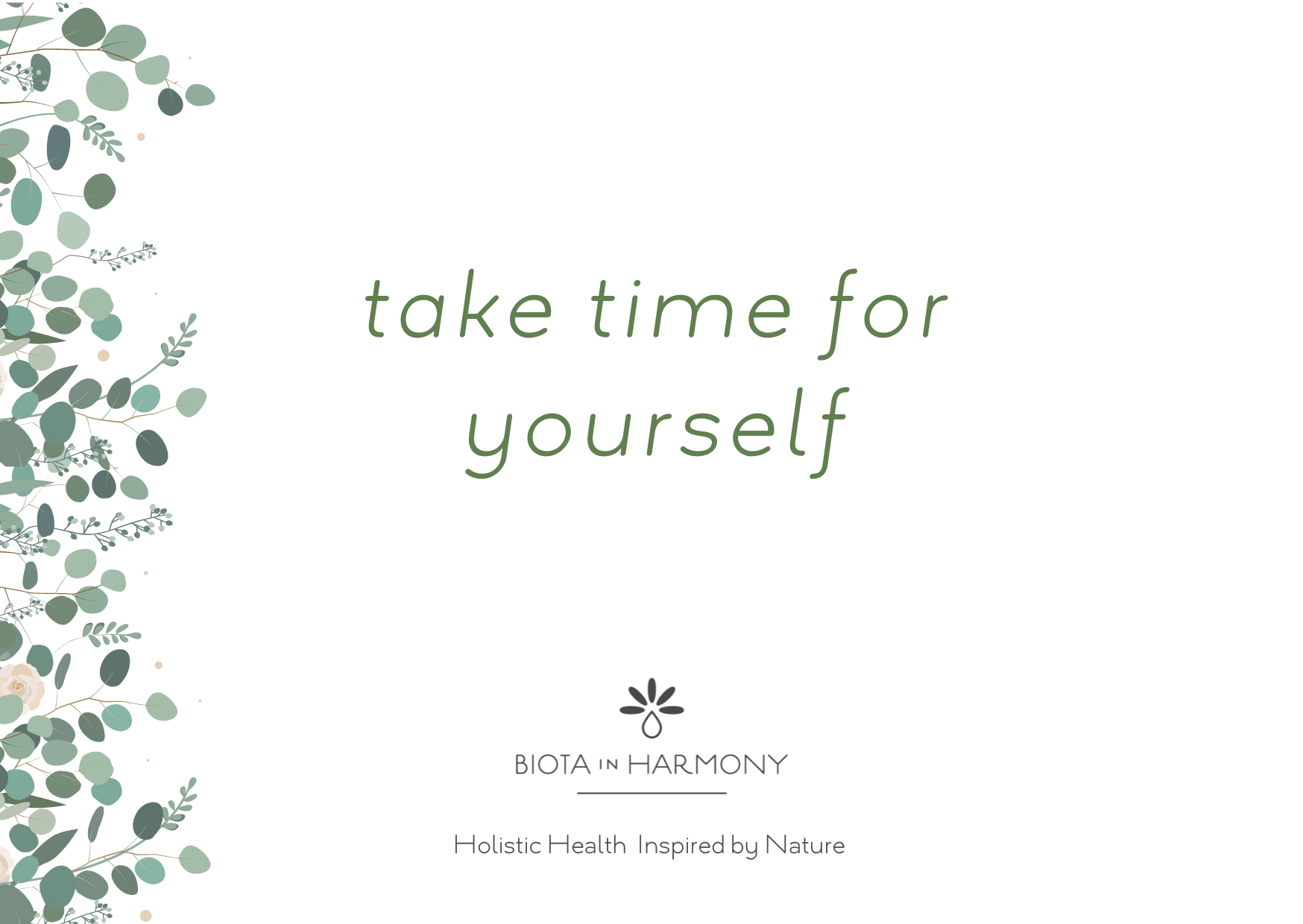 take time for yourself

BIOTA IN HARMONY

Holistic Health Inspired by Nature